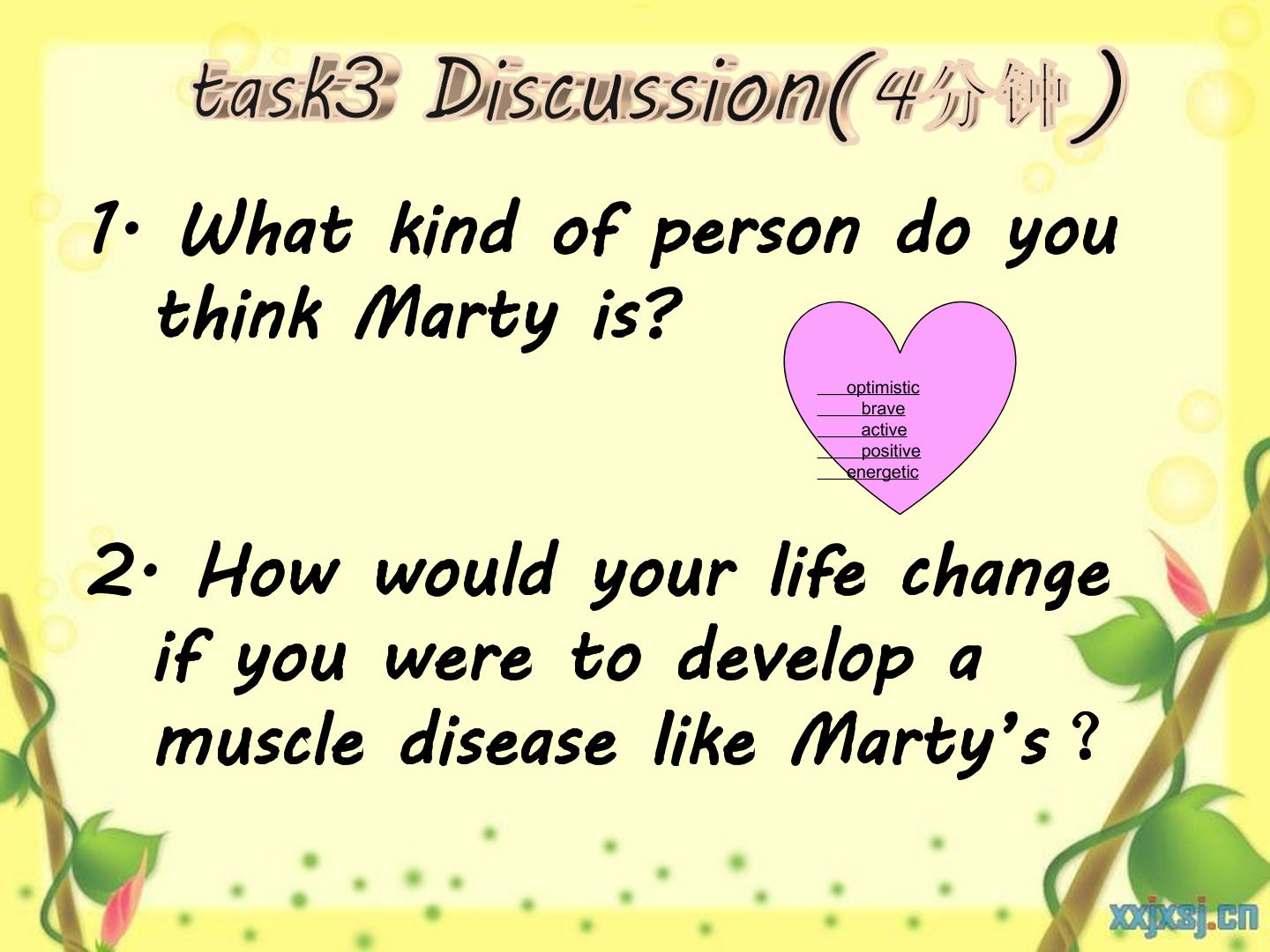 task3 Discussion(4分钟)

1. What kind of person do you think Marty is?

optimistic
brave
active
positive
energetic

2. How would your life change if you were to develop a muscle disease like Marty's？

xxjxsj.cn